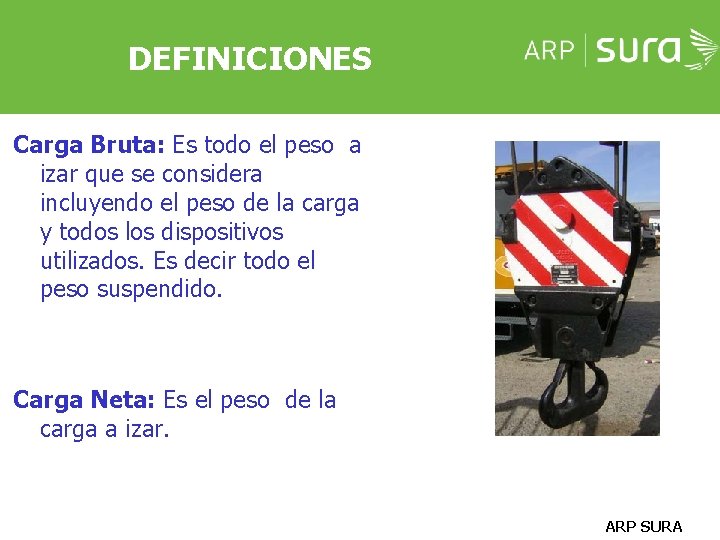 DEFINICIONES

ARP | sura

Carga Bruta: Es todo el peso a izar que se considera incluyendo el peso de la carga y todos los dispositivos utilizados. Es decir todo el peso suspendido.

Carga Neta: Es el peso de la carga a izar.

ARP SURA